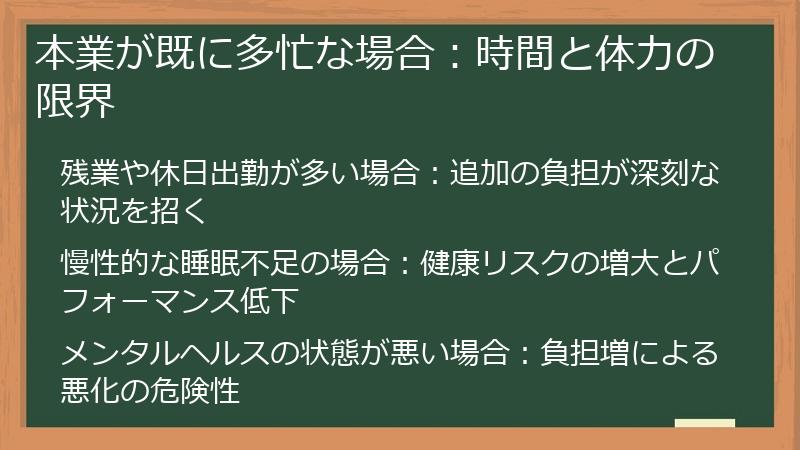 本業が既に多忙な場合：時間と体力の限界

残業や休日出勤が多い場合：追加の負担が深刻な状況を招く

慢性的な睡眠不足の場合：健康リスクの増大とパフォーマンス低下

メンタルヘルスの状態が悪い場合：負担増による悪化の危険性